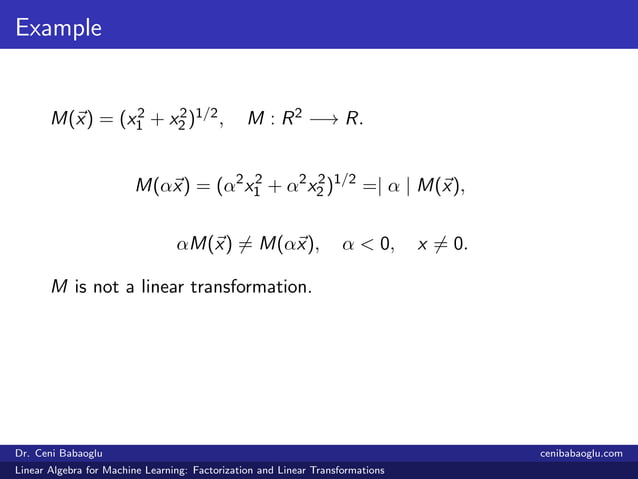 Example

$M(\vec{x}) = (x_1^2 + x_2^2)^{1/2}, \quad M : R^2 \longrightarrow R.$

$M(\alpha\vec{x}) = (\alpha^2 x_1^2 + \alpha^2 x_2^2)^{1/2} = \mid \alpha \mid M(\vec{x}),$

$\alpha M(\vec{x}) \neq M(\alpha\vec{x}), \quad \alpha < 0, \quad x \neq 0.$

$M$ is not a linear transformation.

Dr. Ceni Babaoglu

cenibabaoglu.com

Linear Algebra for Machine Learning: Factorization and Linear Transformations